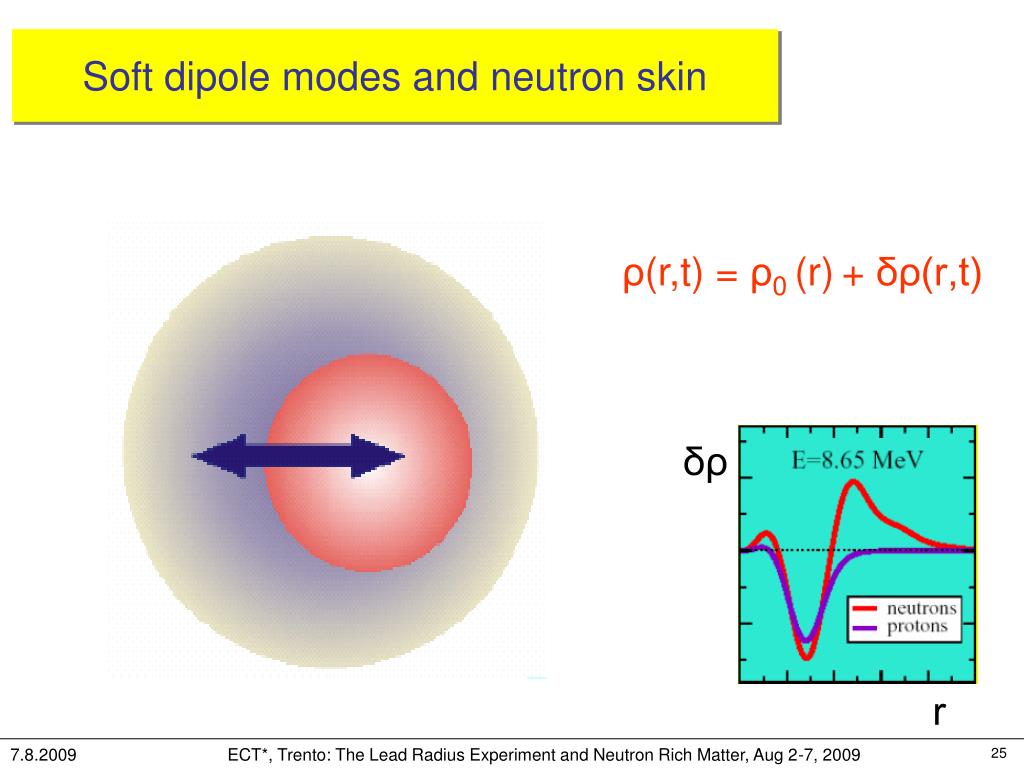 Soft dipole modes and neutron skin

$\rho(r,t) = \rho_0(r) + \delta\rho(r,t)$

$\delta\rho$

E=8.65 MeV

neutrons
protons

r

7.8.2009

ECT*, Trento: The Lead Radius Experiment and Neutron Rich Matter, Aug 2-7, 2009

25